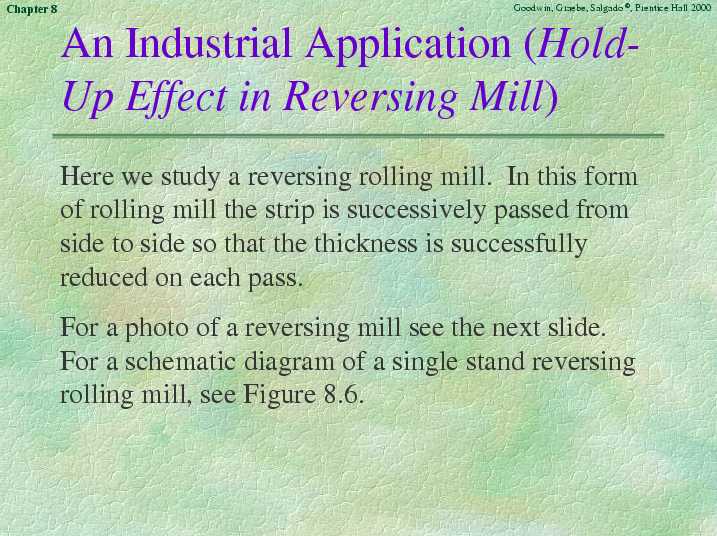 Chapter 8

Goodwin, Graebe, Salgado ©, Prentice Hall 2000

An Industrial Application (Hold-Up Effect in Reversing Mill)

Here we study a reversing rolling mill. In this form of rolling mill the strip is successively passed from side to side so that the thickness is successfully reduced on each pass.

For a photo of a reversing mill see the next slide. For a schematic diagram of a single stand reversing rolling mill, see Figure 8.6.